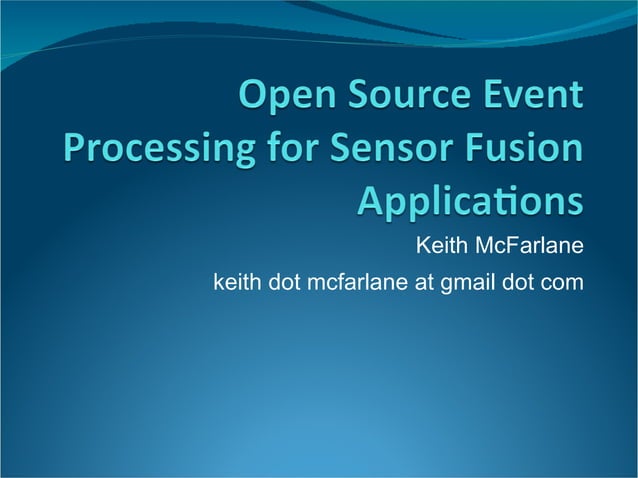 Open Source Event Processing for Sensor Fusion Applications

Keith McFarlane

keith dot mcfarlane at gmail dot com